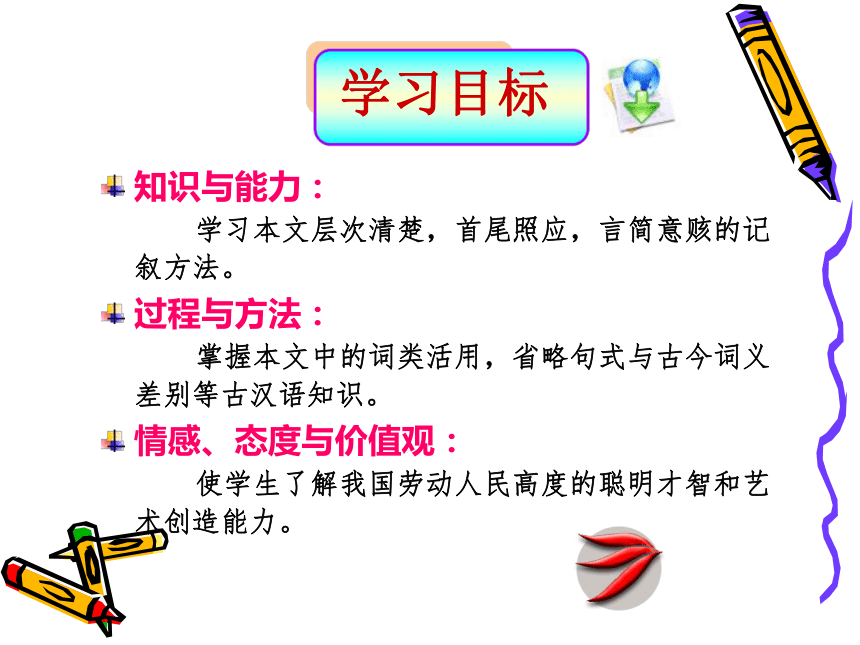 学习目标

知识与能力：

学习本文层次清楚，首尾照应，言简意赅的记叙方法。

过程与方法：

掌握本文中的词类活用，省略句式与古今词义差别等古汉语知识。

情感、态度与价值观：

使学生了解我国劳动人民高度的聪明才智和艺术创造能力。